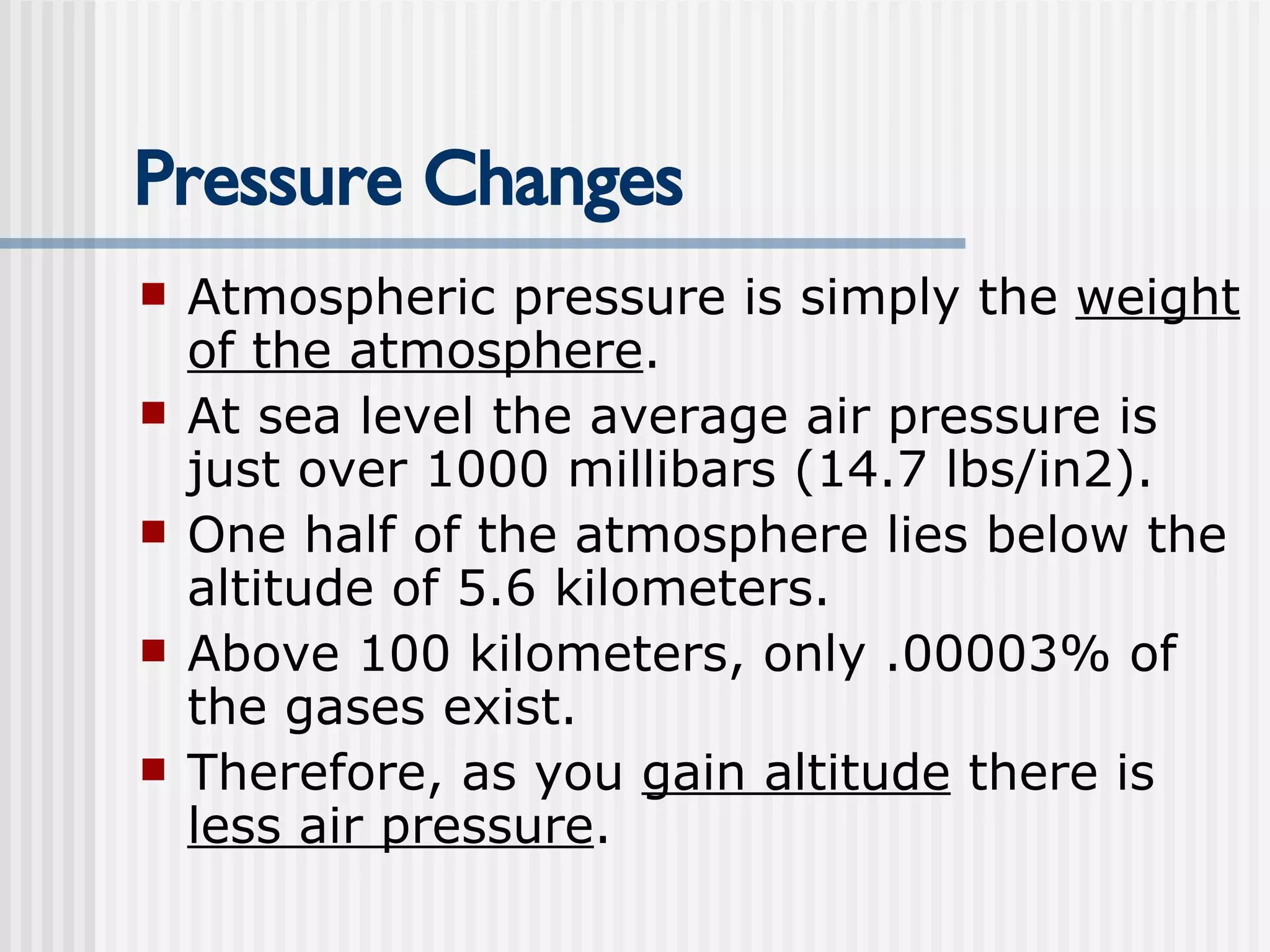 Pressure Changes

- Atmospheric pressure is simply the weight of the atmosphere.
- At sea level the average air pressure is just over 1000 millibars (14.7 lbs/in2).
- One half of the atmosphere lies below the altitude of 5.6 kilometers.
- Above 100 kilometers, only .00003% of the gases exist.
- Therefore, as you gain altitude there is less air pressure.